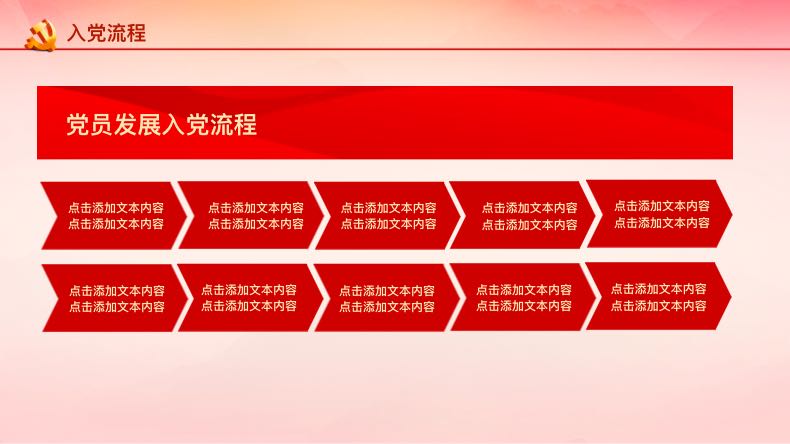 入党流程

党员发展入党流程

点击添加文本内容
点击添加文本内容

点击添加文本内容
点击添加文本内容

点击添加文本内容
点击添加文本内容

点击添加文本内容
点击添加文本内容

点击添加文本内容
点击添加文本内容

点击添加文本内容
点击添加文本内容

点击添加文本内容
点击添加文本内容

点击添加文本内容
点击添加文本内容

点击添加文本内容
点击添加文本内容

点击添加文本内容
点击添加文本内容